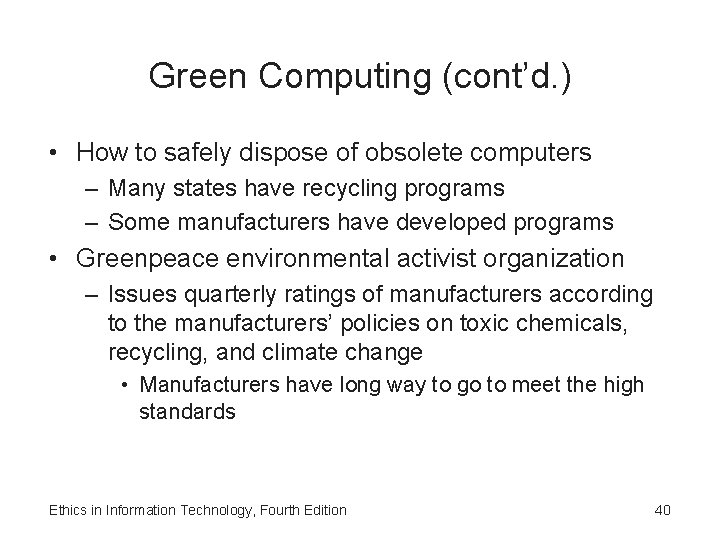 Green Computing (cont'd.)

• How to safely dispose of obsolete computers
– Many states have recycling programs
– Some manufacturers have developed programs

• Greenpeace environmental activist organization
– Issues quarterly ratings of manufacturers according to the manufacturers' policies on toxic chemicals, recycling, and climate change
• Manufacturers have long way to go to meet the high standards

Ethics in Information Technology, Fourth Edition

40